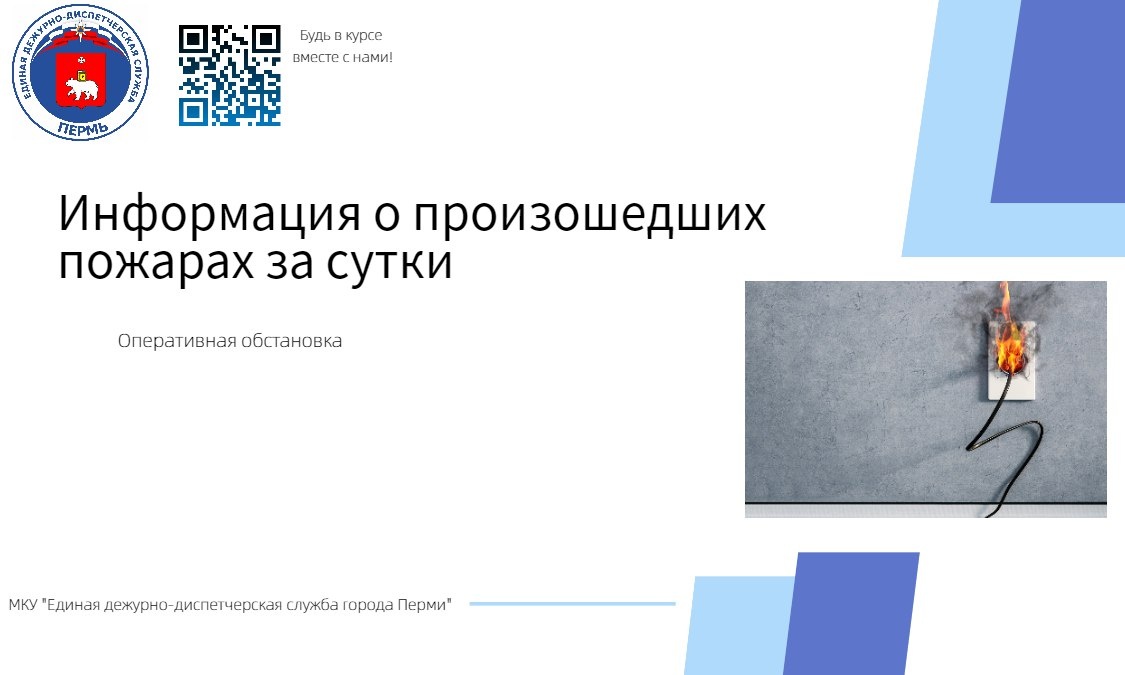 ЕДИНАЯ ДЕЖУРНО-ДИСПЕТЧЕРСКАЯ СЛУЖБА
ПЕРМЬ

Будь в курсе
вместе с нами!

Информация о произошедших пожарах за сутки

Оперативная обстановка

МКУ "Единая дежурно-диспетчерская служба города Перми"